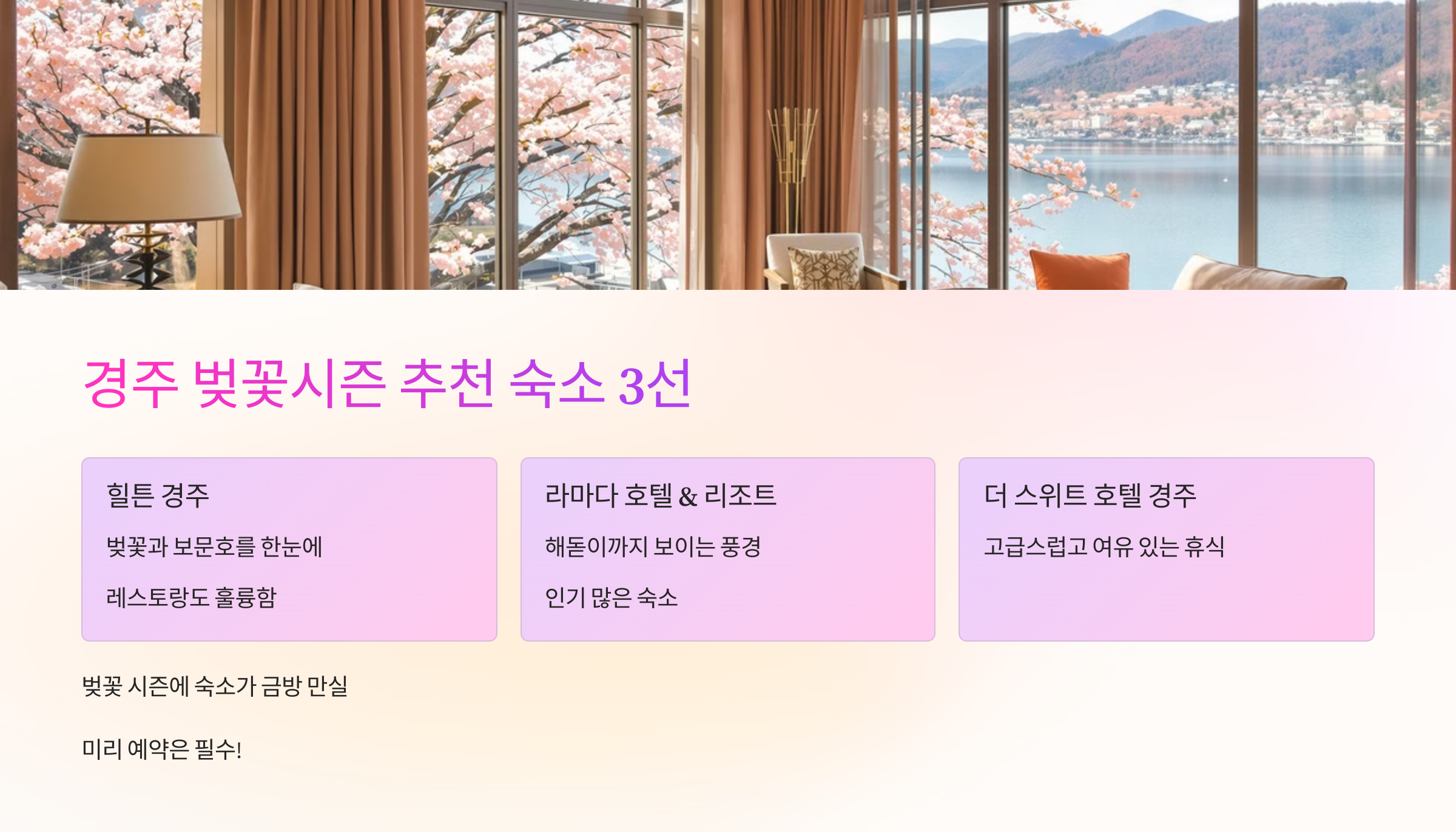 경주 벚꽃시즌 추천 숙소 3선

힐튼 경주

벚꽃과 보문호를 한눈에

레스토랑도 훌륭함

라마다 호텔 & 리조트

해돋이까지 보이는 풍경

인기 많은 숙소

더 스위트 호텔 경주

고급스럽고 여유 있는 휴식

벚꽃 시즌에 숙소가 금방 만실

미리 예약은 필수!